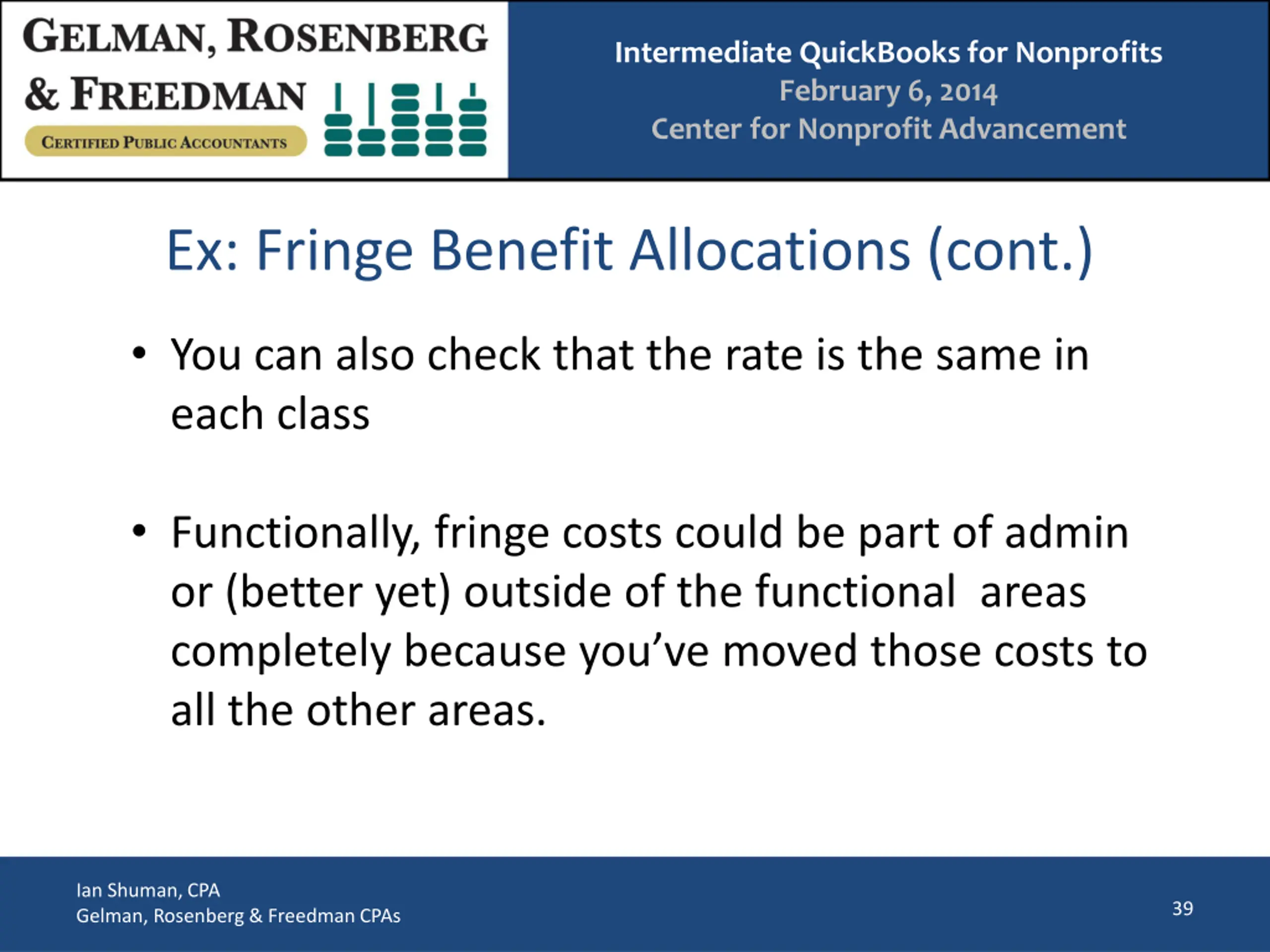 GELMAN, ROSENBERG & FREEDMAN
CERTIFIED PUBLIC ACCOUNTANTS

Intermediate QuickBooks for Nonprofits
February 6, 2014
Center for Nonprofit Advancement

Ex: Fringe Benefit Allocations (cont.)

• You can also check that the rate is the same in each class

• Functionally, fringe costs could be part of admin or (better yet) outside of the functional areas completely because you've moved those costs to all the other areas.

Ian Shuman, CPA
Gelman, Rosenberg & Freedman CPAs

39